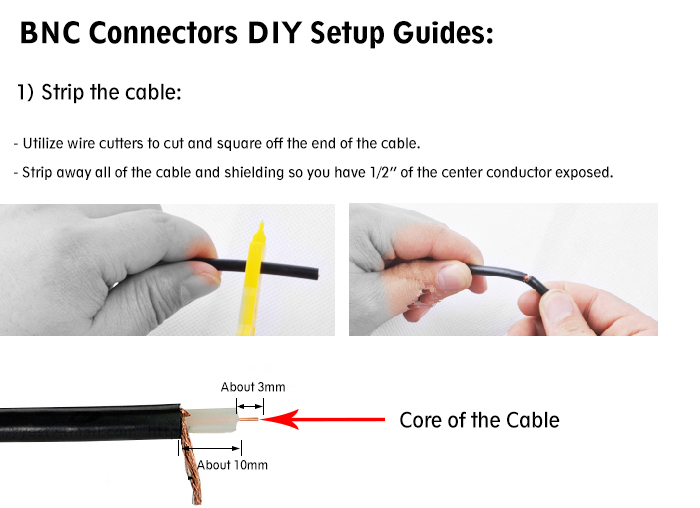 BNC Connectors DIY Setup Guides:

1) Strip the cable:

- Utilize wire cutters to cut and square off the end of the cable.

- Strip away all of the cable and shielding so you have 1/2" of the center conductor exposed.

About 3mm

Core of the Cable

About 10mm